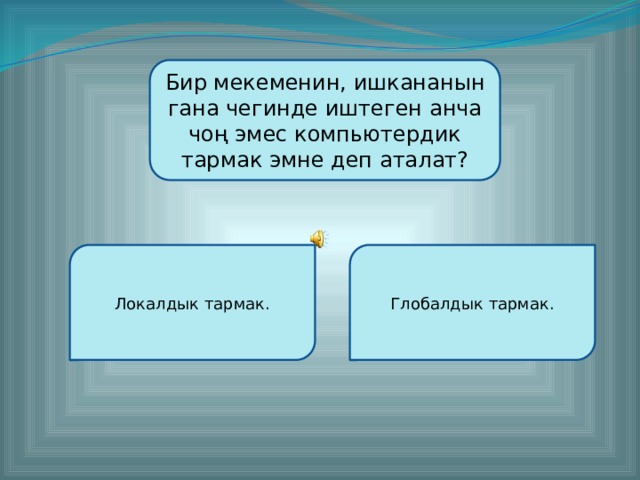 Бир мекеменин, ишкананын гана чегинде иштеген анча чоң эмес компьютердик тармак эмне деп аталат?

Локалдык тармак.

Глобалдык тармак.